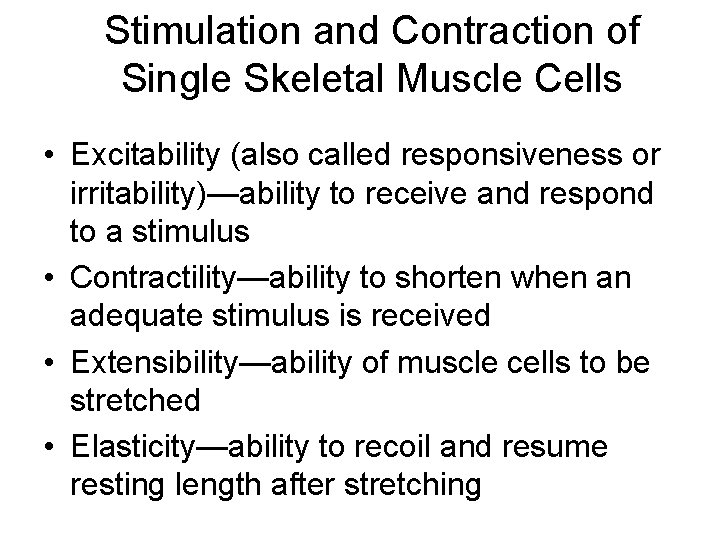 Stimulation and Contraction of Single Skeletal Muscle Cells

• Excitability (also called responsiveness or irritability)—ability to receive and respond to a stimulus
• Contractility—ability to shorten when an adequate stimulus is received
• Extensibility—ability of muscle cells to be stretched
• Elasticity—ability to recoil and resume resting length after stretching